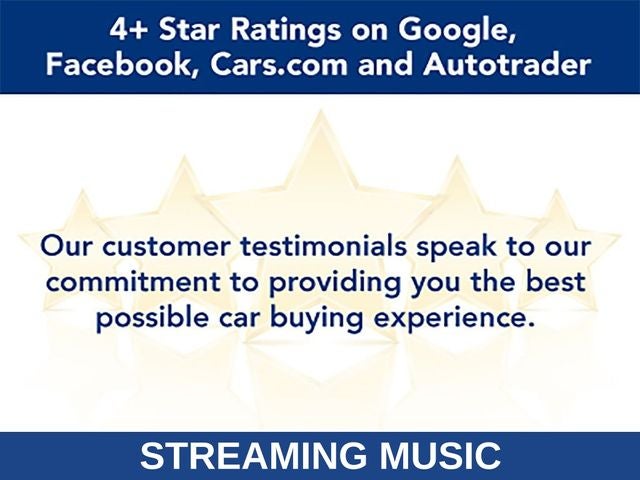 4+ Star Ratings on Google, Facebook, Cars.com and Autotrader

Our customer testimonials speak to our commitment to providing you the best possible car buying experience.

STREAMING MUSIC